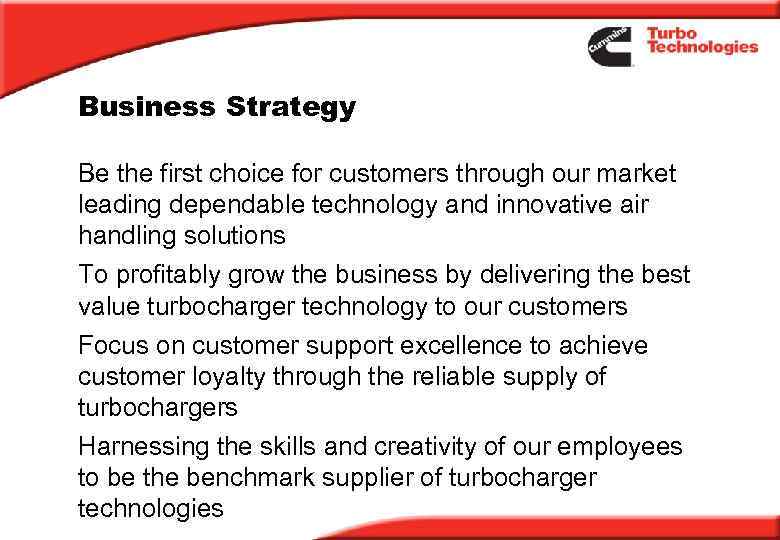 Cummins Turbo Technologies

Business Strategy

Be the first choice for customers through our market leading dependable technology and innovative air handling solutions

To profitably grow the business by delivering the best value turbocharger technology to our customers

Focus on customer support excellence to achieve customer loyalty through the reliable supply of turbochargers

Harnessing the skills and creativity of our employees to be the benchmark supplier of turbocharger technologies